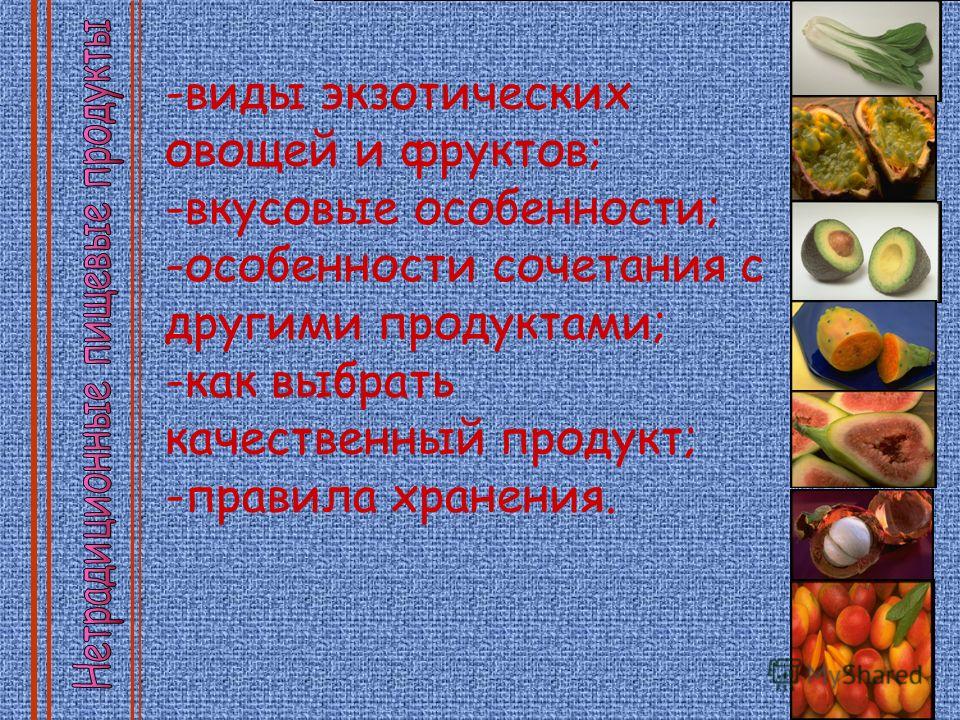 Нетрадиционные пищевые продукты

-виды экзотических овощей и фруктов;
-вкусовые особенности;
-особенности сочетания с другими продуктами;
-как выбрать качественный продукт;
-правила хранения.

MyShared